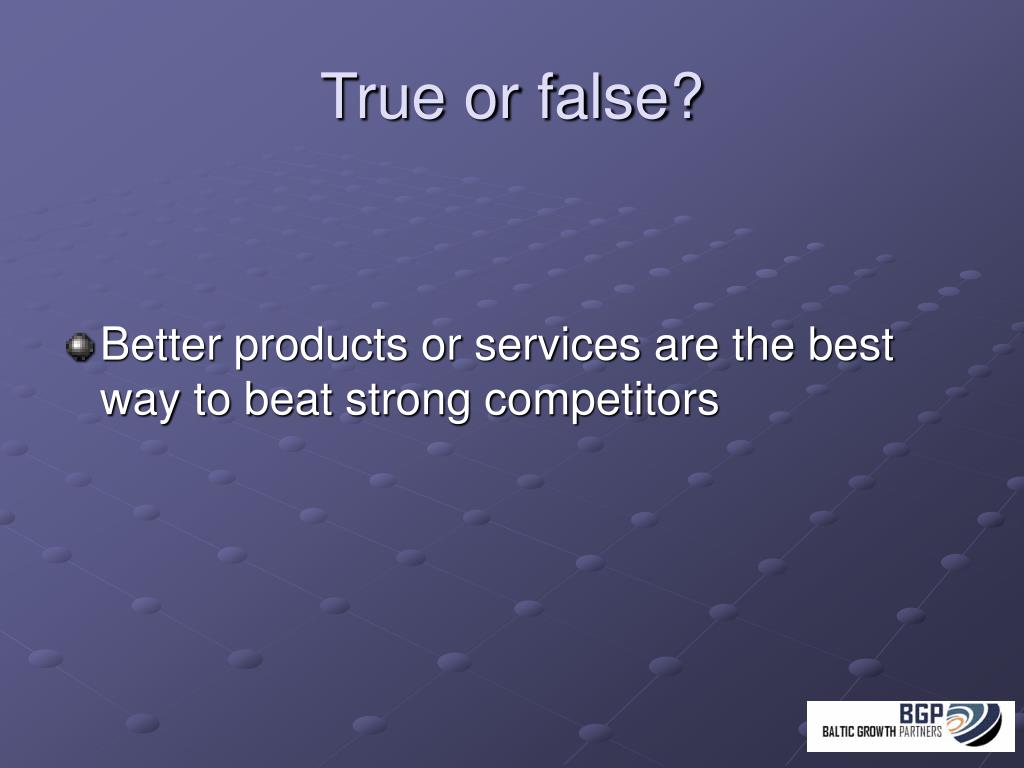 True or false?

Better products or services are the best way to beat strong competitors

BGP
BALTIC GROWTH PARTNERS